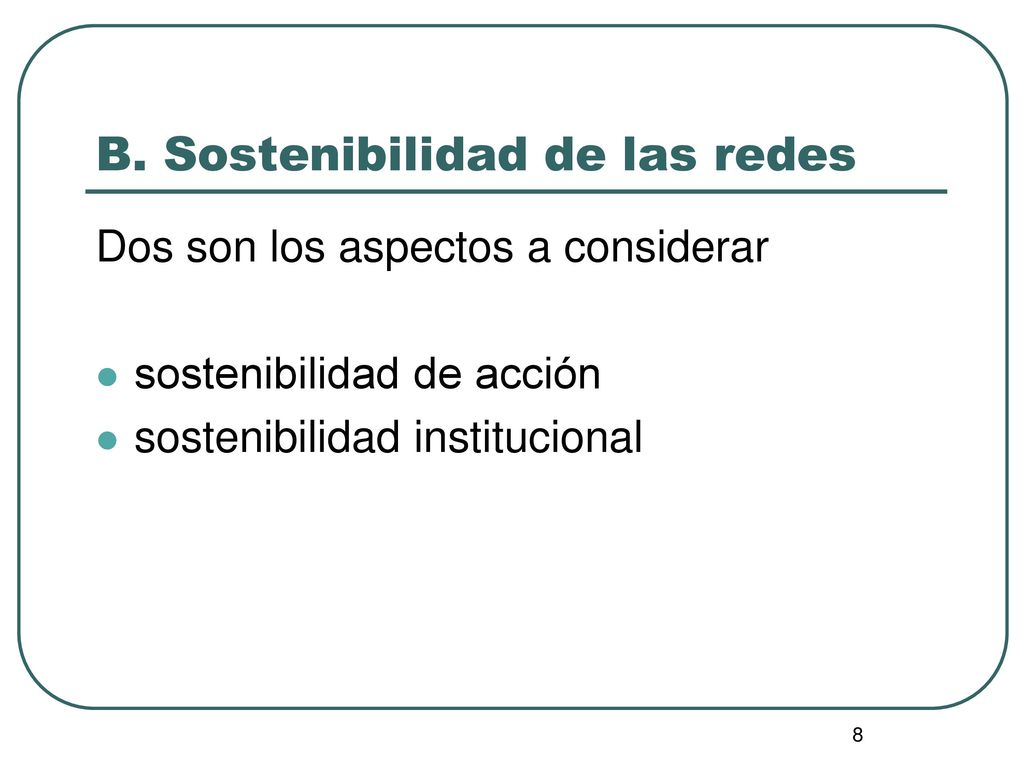 B. Sostenibilidad de las redes

Dos son los aspectos a considerar

- sostenibilidad de acción
- sostenibilidad institucional

8